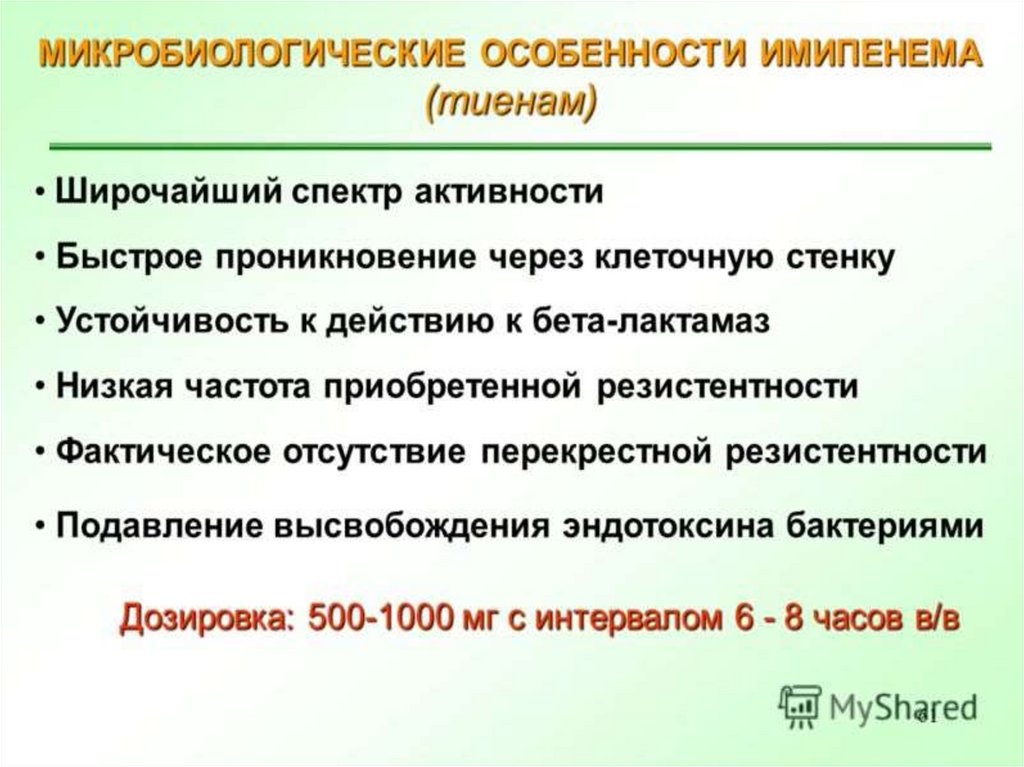 МИКРОБИОЛОГИЧЕСКИЕ ОСОБЕННОСТИ ИМИПЕНЕМА (тиенам)

• Широчайший спектр активности

• Быстрое проникновение через клеточную стенку

• Устойчивость к действию к бета-лактамаз

• Низкая частота приобретенной резистентности

• Фактическое отсутствие перекрестной резистентности

• Подавление высвобождения эндотоксина бактериями

Дозировка: 500-1000 мг с интервалом 6 - 8 часов в/в

MyShared

61